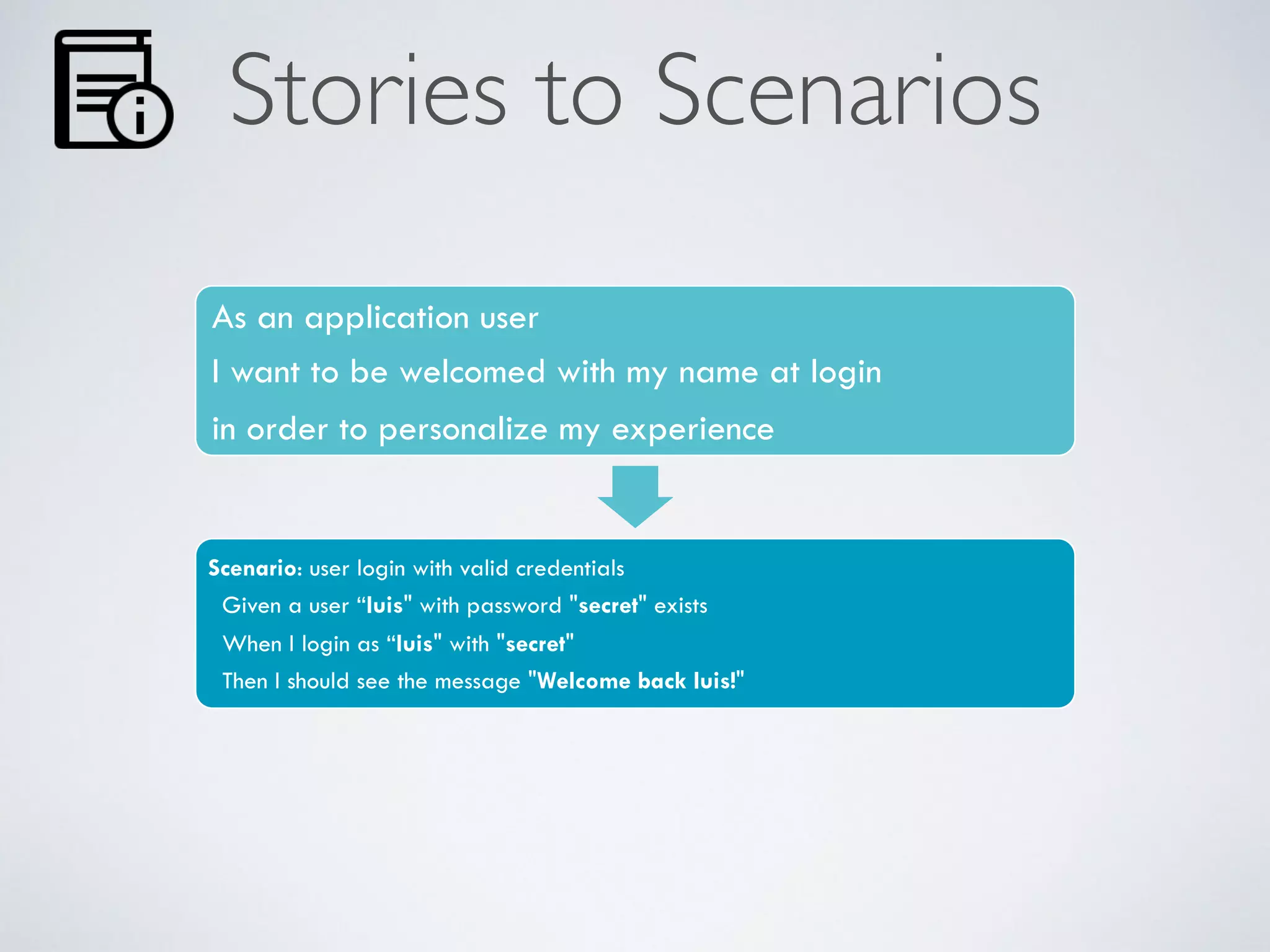 Stories to Scenarios

As an application user

I want to be welcomed with my name at login

in order to personalize my experience

Scenario: user login with valid credentials

Given a user “luis" with password "secret" exists

When I login as “luis" with "secret"

Then I should see the message "Welcome back luis!"